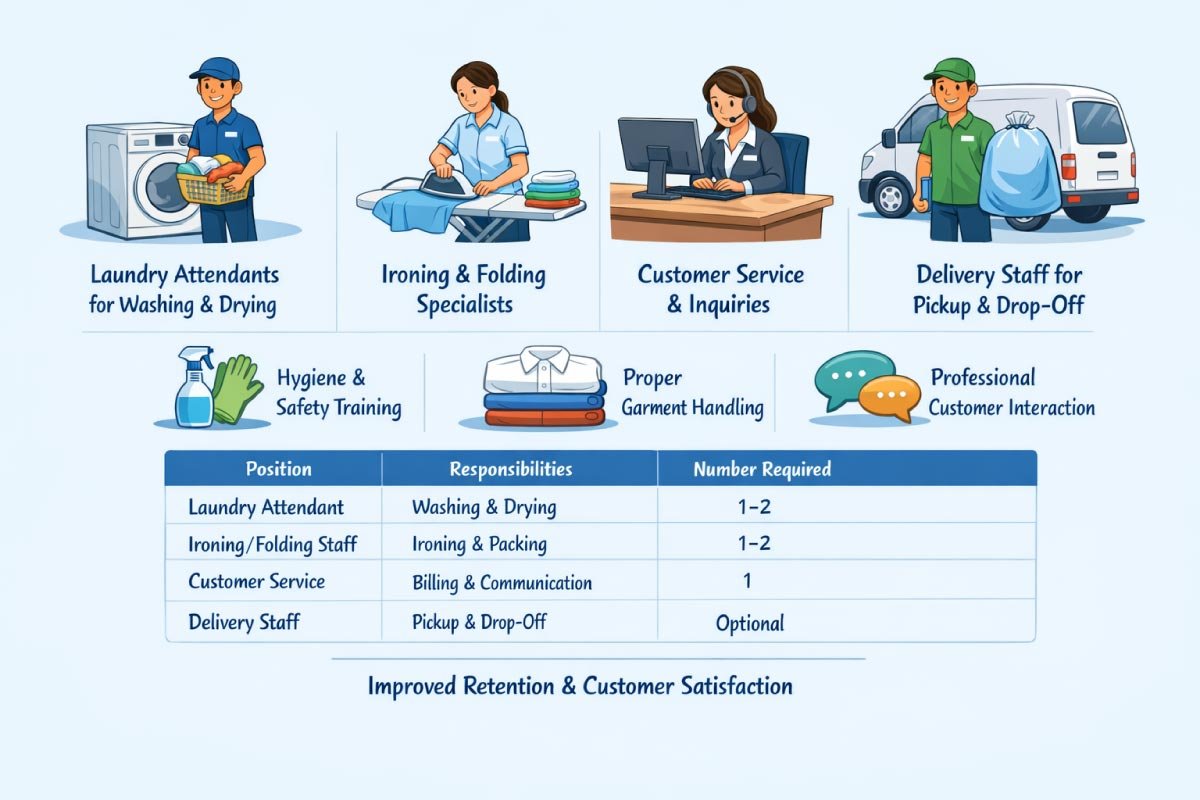 Laundry Attendants for Washing & Drying

Ironing & Folding Specialists

Customer Service & Inquiries

Delivery Staff for Pickup & Drop-Off

Hygiene & Safety Training

Proper Garment Handling

Professional Customer Interaction

| Position | Responsibilities | Number Required |
|---|---|---|
| Laundry Attendant | Washing & Drying | 1–2 |
| Ironing/Folding Staff | Ironing & Packing | 1–2 |
| Customer Service | Billing & Communication | 1 |
| Delivery Staff | Pickup & Drop-Off | Optional |

Improved Retention & Customer Satisfaction